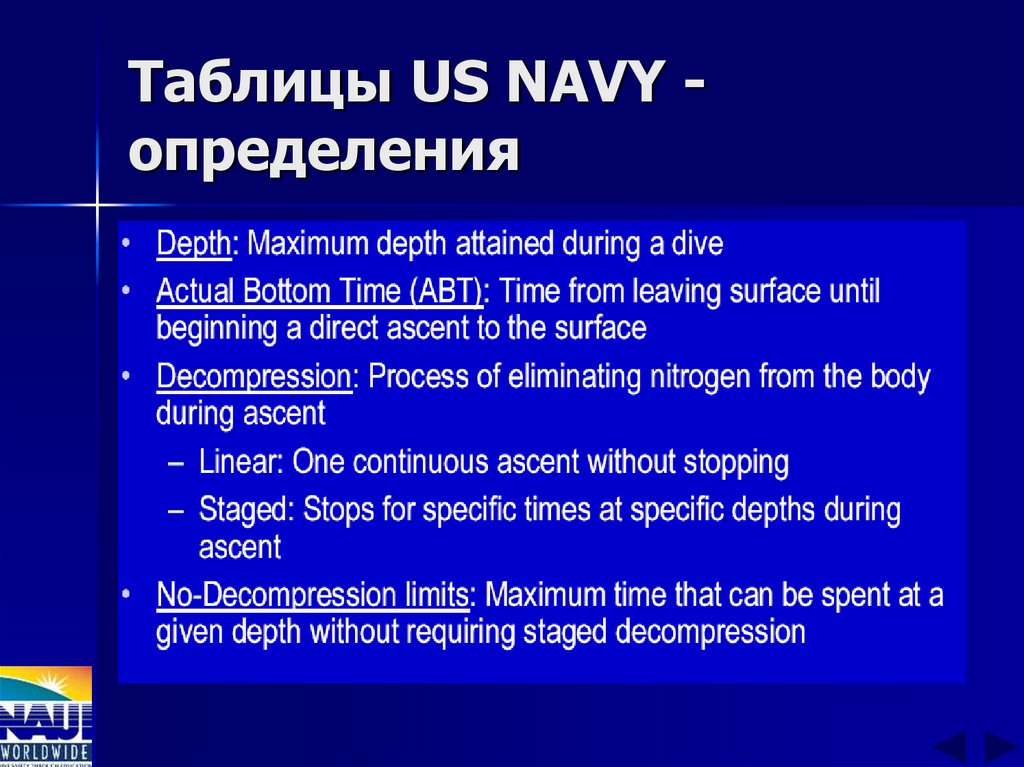 Таблицы US NAVY - определения

• Depth: Maximum depth attained during a dive
• Actual Bottom Time (ABT): Time from leaving surface until beginning a direct ascent to the surface
• Decompression: Process of eliminating nitrogen from the body during ascent
 – Linear: One continuous ascent without stopping
 – Staged: Stops for specific times at specific depths during ascent
• No-Decompression limits: Maximum time that can be spent at a given depth without requiring staged decompression

NAUI
WORLDWIDE